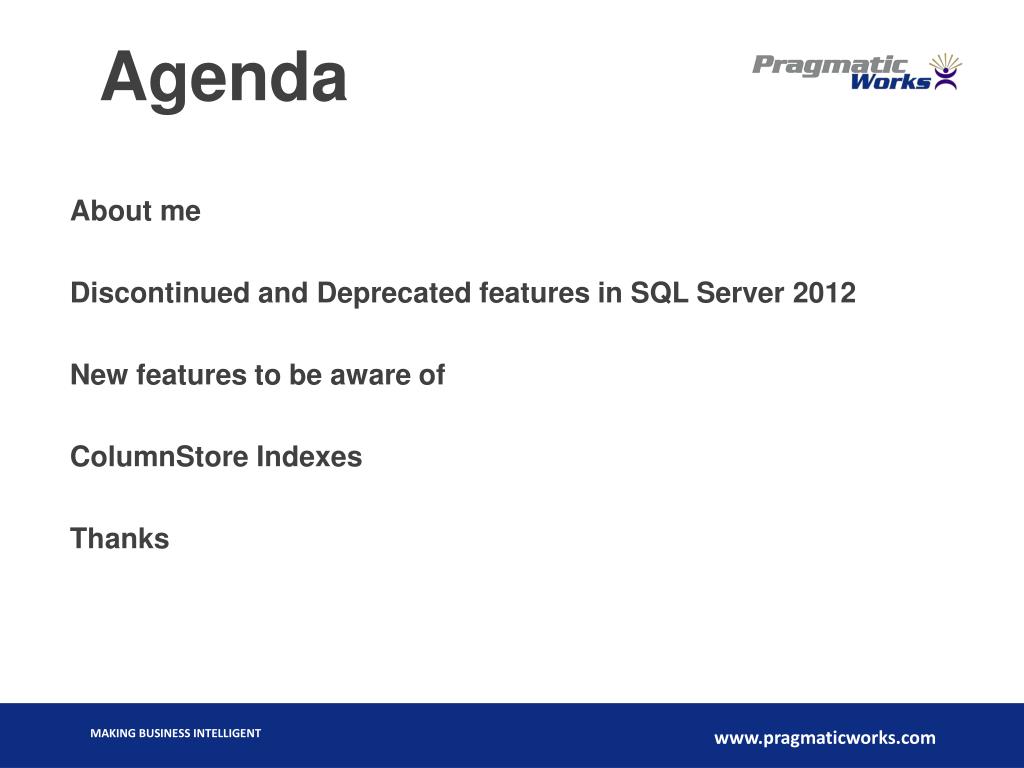 Agenda

Pragmatic Works

About me

Discontinued and Deprecated features in SQL Server 2012

New features to be aware of

ColumnStore Indexes

Thanks

MAKING BUSINESS INTELLIGENT

www.pragmaticworks.com